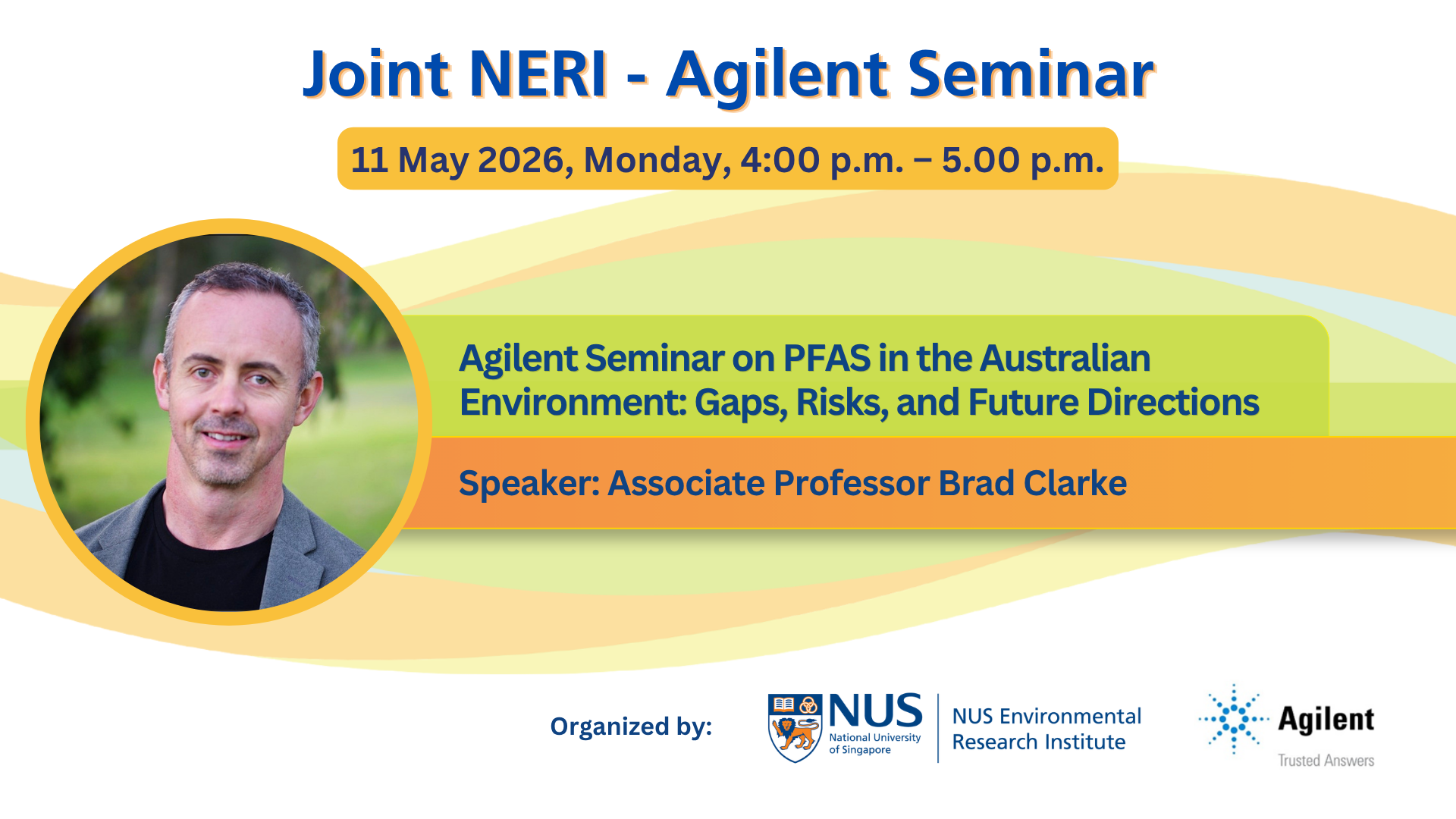 Joint NERI - Agilent Seminar

11 May 2026, Monday, 4:00 p.m. – 5.00 p.m.

Agilent Seminar on PFAS in the Australian Environment: Gaps, Risks, and Future Directions

Speaker: Associate Professor Brad Clarke

Organized by:

NUS National University of Singapore

NUS Environmental Research Institute

Agilent Trusted Answers